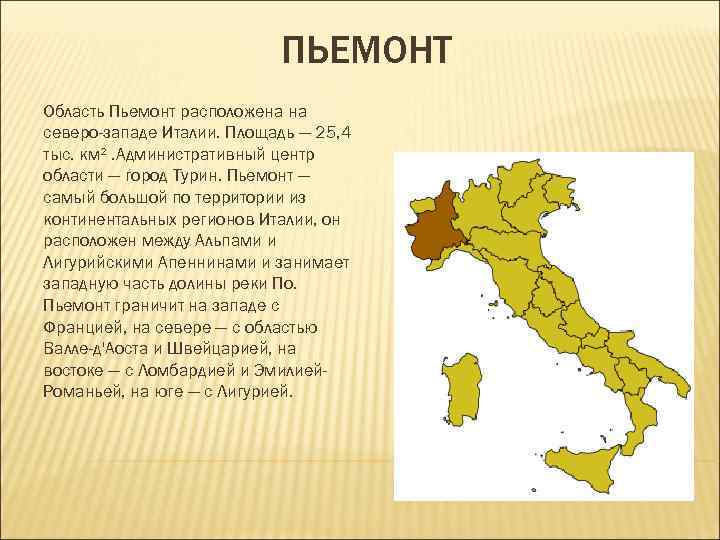 ПЬЕМОНТ

Область Пьемонт расположена на северо-западе Италии. Площадь — 25,4 тыс. км² .Административный центр области — город Турин. Пьемонт — самый большой по территории из континентальных регионов Италии, он расположен между Альпами и Лигурийскими Апеннинами и занимает западную часть долины реки По. Пьемонт граничит на западе с Францией, на севере — с областью Валле-д'Аоста и Швейцарией, на востоке — с Ломбардией и Эмилией-Романьей, на юге — с Лигурией.